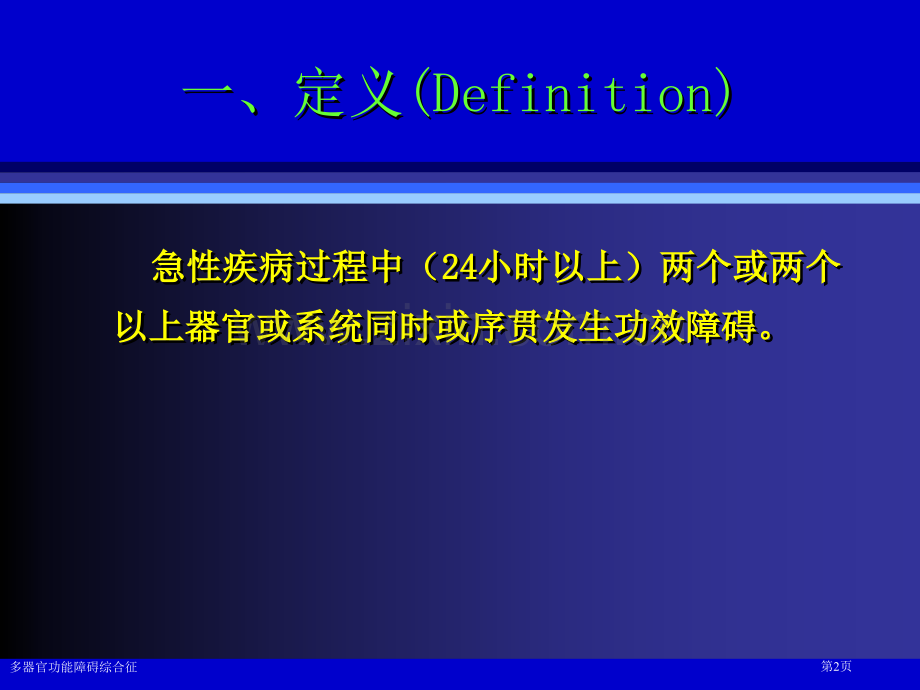 一、定义(Definition)

急性疾病过程中（24小时以上）两个或两个以上器官或系统同时或序贯发生功效障碍。

多器官功能障碍综合征

第2页